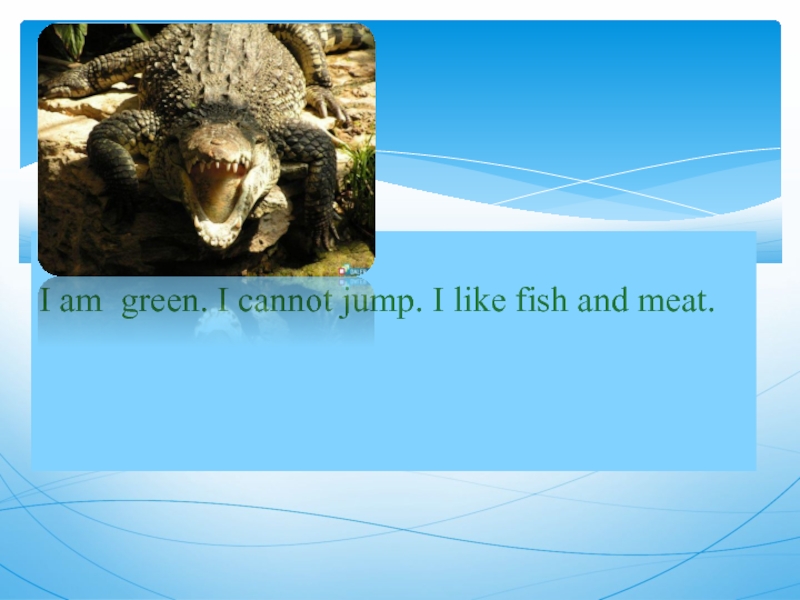 I am  green. I cannot jump. I like fish and meat.